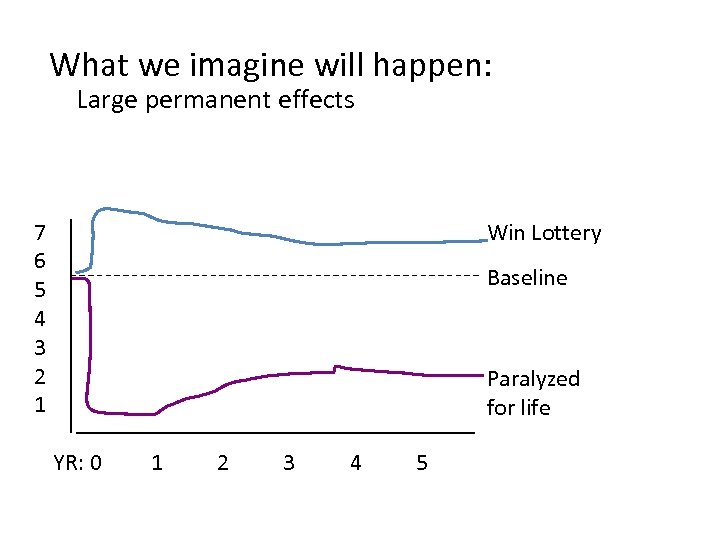 What we imagine will happen:
Large permanent effects

7
6
5
4
3
2
1

Win Lottery
Baseline
Paralyzed for life

YR: 0 1 2 3 4 5